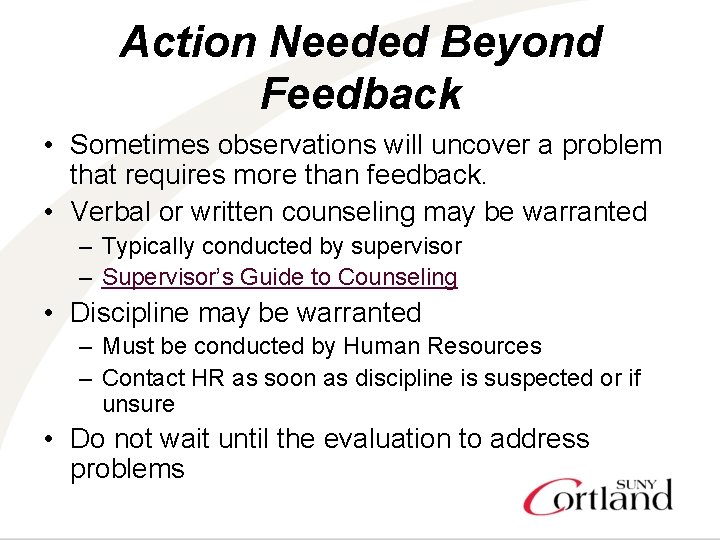 Action Needed Beyond Feedback

• Sometimes observations will uncover a problem that requires more than feedback.
• Verbal or written counseling may be warranted
– Typically conducted by supervisor
– Supervisor's Guide to Counseling
• Discipline may be warranted
– Must be conducted by Human Resources
– Contact HR as soon as discipline is suspected or if unsure
• Do not wait until the evaluation to address problems

SUNY Cortland